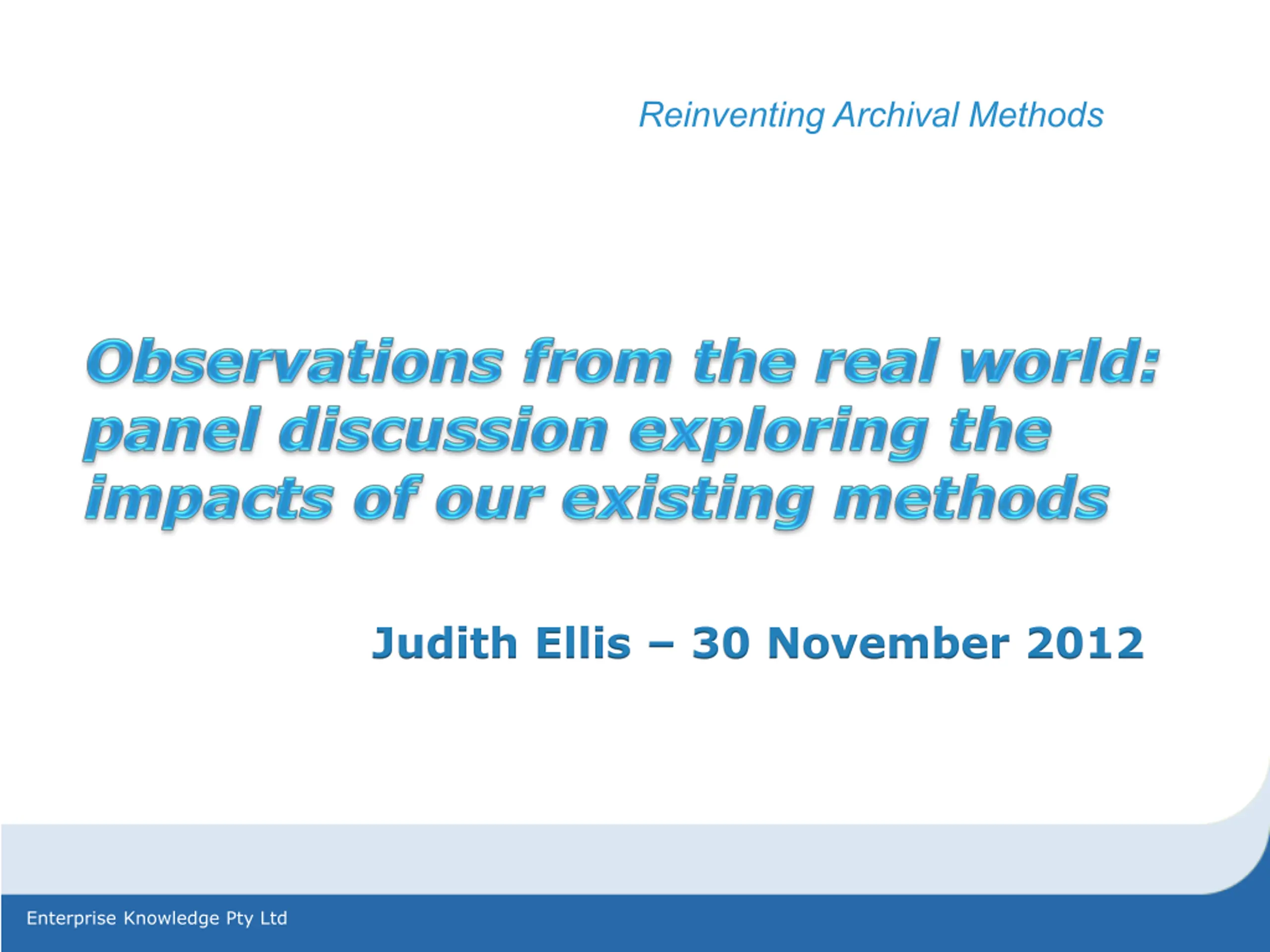 Reinventing Archival Methods

Observations from the real world: panel discussion exploring the impacts of our existing methods

Judith Ellis – 30 November 2012

Enterprise Knowledge Pty Ltd